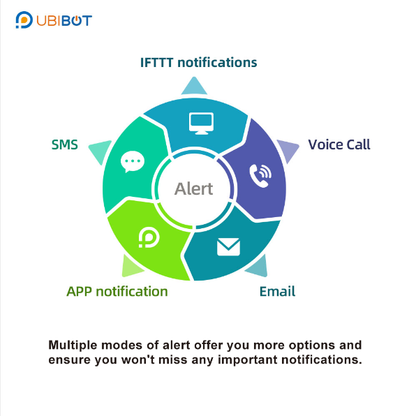 UBIBOT

IFTTT notifications

SMS

Voice Call

Alert

APP notification

Email

Multiple modes of alert offer you more options and ensure you won't miss any important notifications.